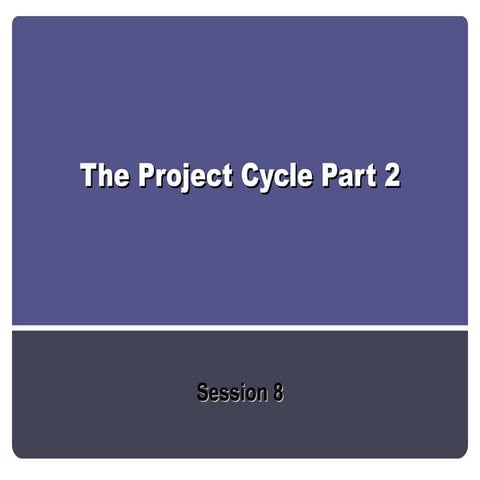 The Project Cycle Part 2

Session 8